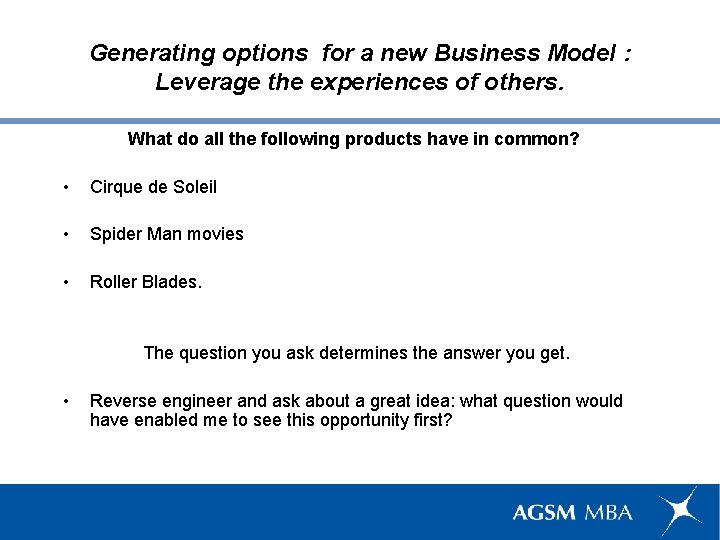 Generating options  for a new Business Model : Leverage the experiences of others.

What do all the following products have in common?

• Cirque de Soleil

• Spider Man movies

• Roller Blades.

The question you ask determines the answer you get.

• Reverse engineer and ask about a great idea: what question would have enabled me to see this opportunity first?

AGSM MBA